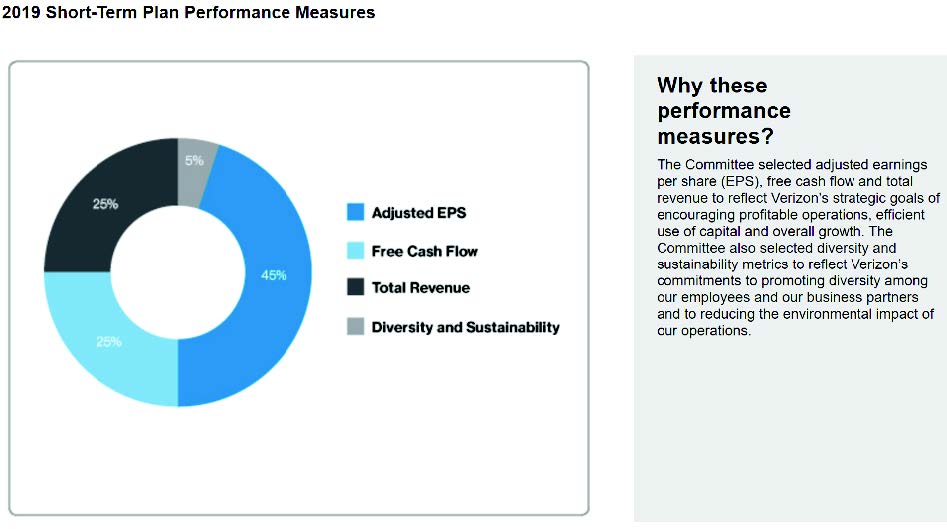 2019 Short-Term Plan Performance Measures

5%
25%
45%
25%

Adjusted EPS
Free Cash Flow
Total Revenue
Diversity and Sustainability

Why these performance measures?

The Committee selected adjusted earnings per share (EPS), free cash flow and total revenue to reflect Verizon's strategic goals of encouraging profitable operations, efficient use of capital and overall growth. The Committee also selected diversity and sustainability metrics to reflect Verizon's commitments to promoting diversity among cur employees and our business partners and to reducing the environmental impact of cur operations.